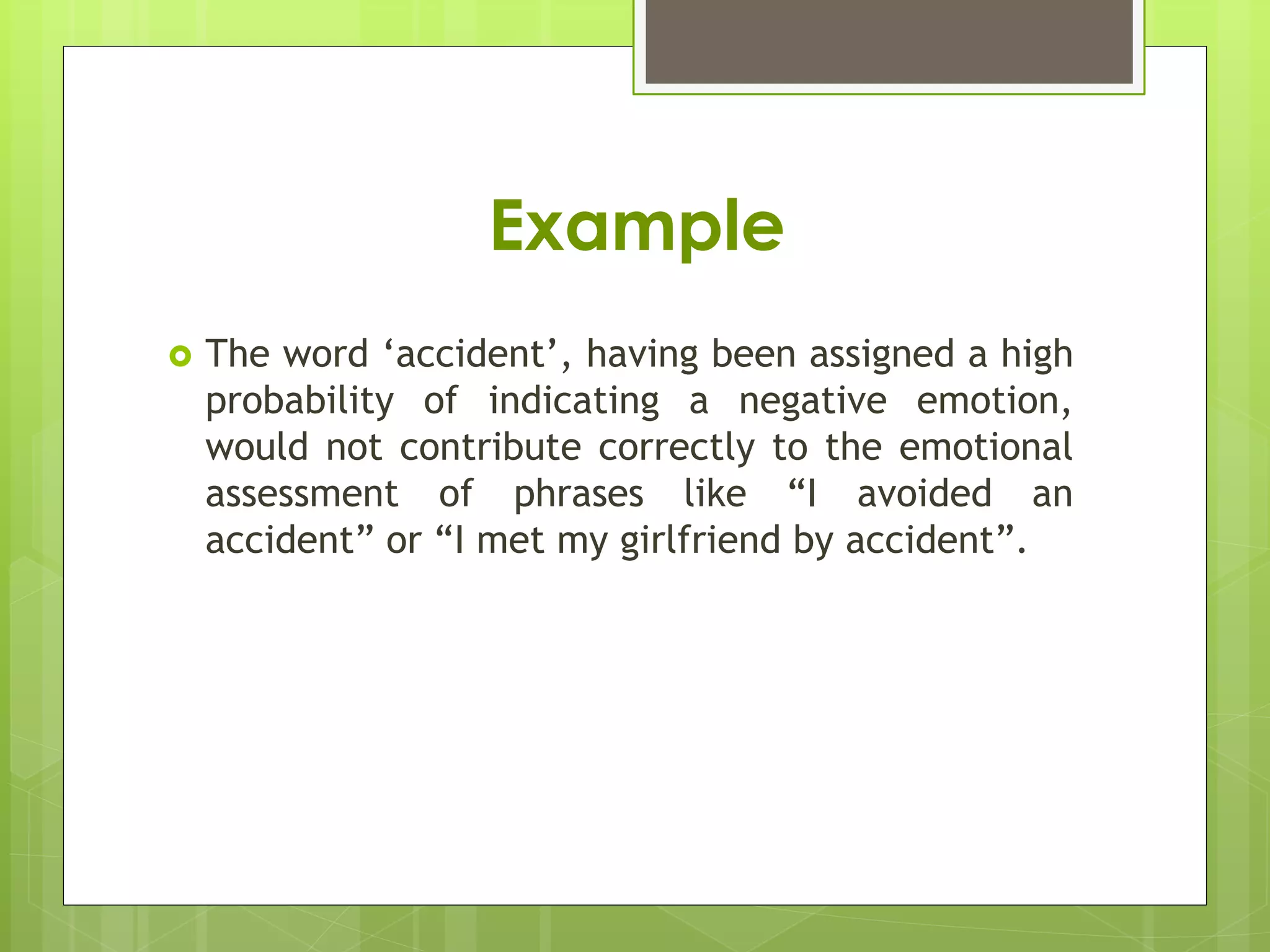 Example

The word ‘accident’, having been assigned a high probability of indicating a negative emotion, would not contribute correctly to the emotional assessment of phrases like “I avoided an accident” or “I met my girlfriend by accident”.